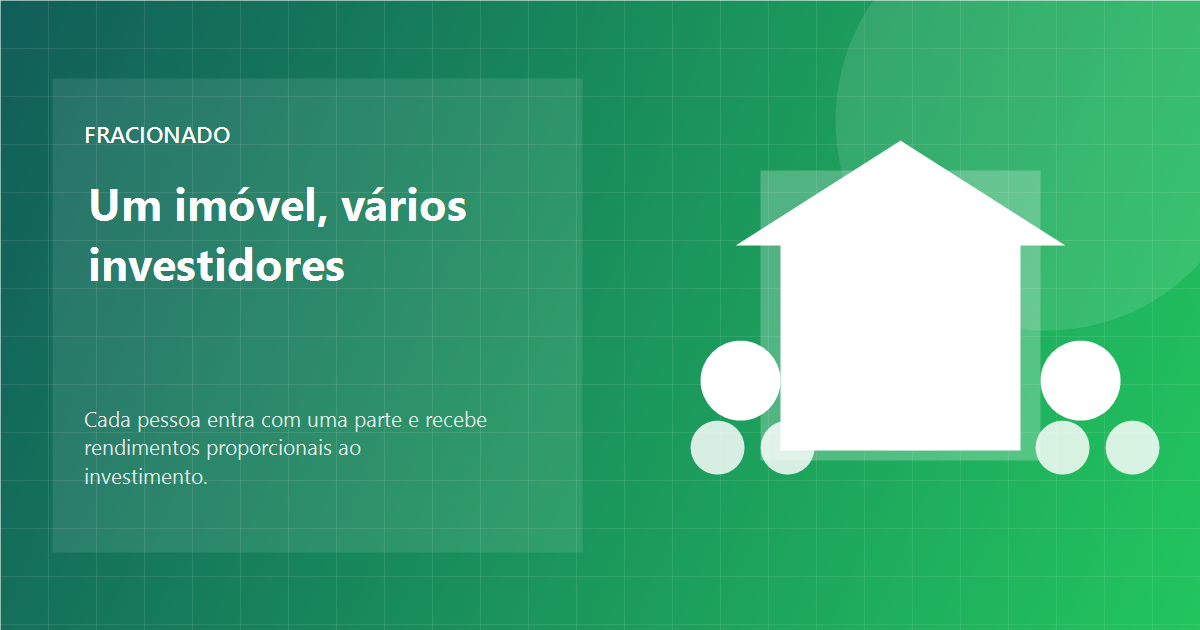 FRACIONADO

Um imóvel, vários investidores

Cada pessoa entra com uma parte e recebe rendimentos proporcionais ao investimento.